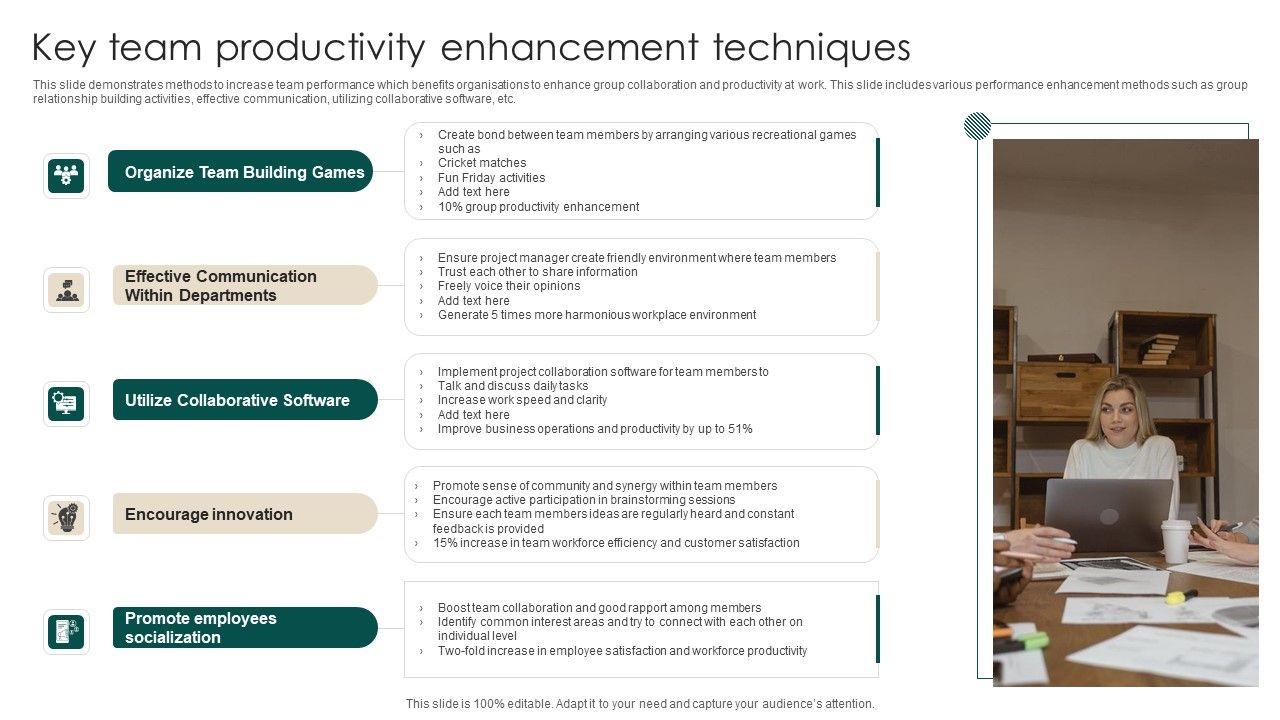 Key team productivity enhancement techniques

This slide demonstrates methods to increase team performance which benefits organisations to enhance group collaboration and productivity at work. This slide includes various performance enhancement methods such as group relationship building activities, effective communication, utilizing collaborative software, etc.

Organize Team Building Games

› Create bond between team members by arranging various recreational games such as
› Cricket matches
› Fun Friday activities
› Add text here
› 10% group productivity enhancement

Effective Communication Within Departments

› Ensure project manager create friendly environment where team members
› Trust each other to share information
› Freely voice their opinions
› Add text here
› Generate 5 times more harmonious workplace environment

Utilize Collaborative Software

› Implement project collaboration software for team members to
› Talk and discuss daily tasks
› Increase work speed and clarity
› Add text here
› Improve business operations and productivity by up to 51%

Encourage innovation

› Promote sense of community and synergy within team members
› Encourage active participation in brainstorming sessions
› Ensure each team members ideas are regularly heard and constant feedback is provided
› 15% increase in team workforce efficiency and customer satisfaction

Promote employees socialization

› Boost team collaboration and good rapport among members
› Identify common interest areas and try to connect with each other on individual level
› Two-fold increase in employee satisfaction and workforce productivity

This slide is 100% editable. Adapt it to your need and capture your audience's attention.